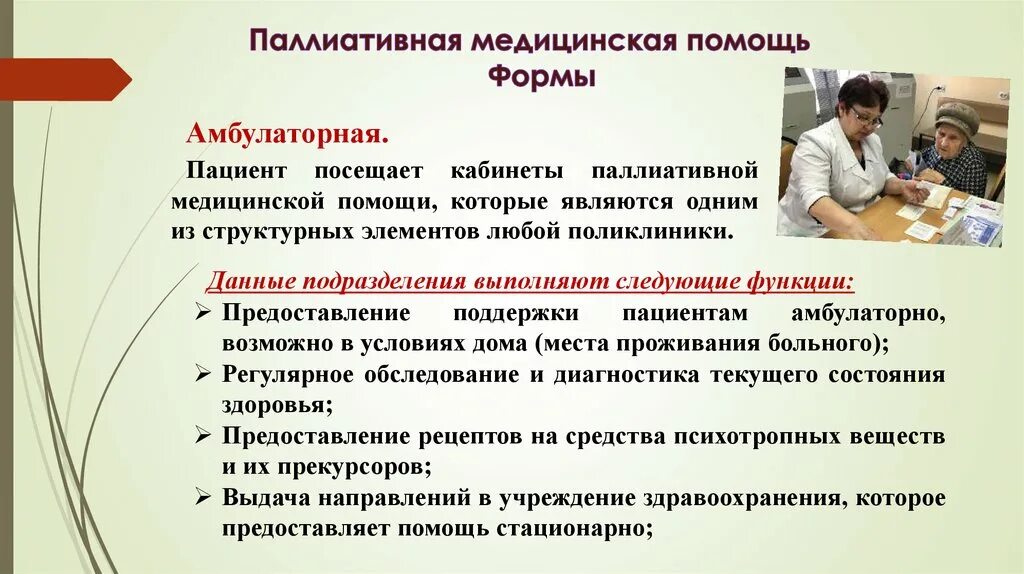 Паллиативная медицинская помощь
Формы

Амбулаторная.

Пациент посещает кабинеты паллиативной медицинской помощи, которые являются одним из структурных элементов любой поликлиники.

Данные подразделения выполняют следующие функции:

➢ Предоставление поддержки пациентам амбулаторно, возможно в условиях дома (места проживания больного);
➢ Регулярное обследование и диагностика текущего состояния здоровья;
➢ Предоставление рецептов на средства психотропных веществ и их прекурсоров;
➢ Выдача направлений в учреждение здравоохранения, которое предоставляет помощь стационарно;